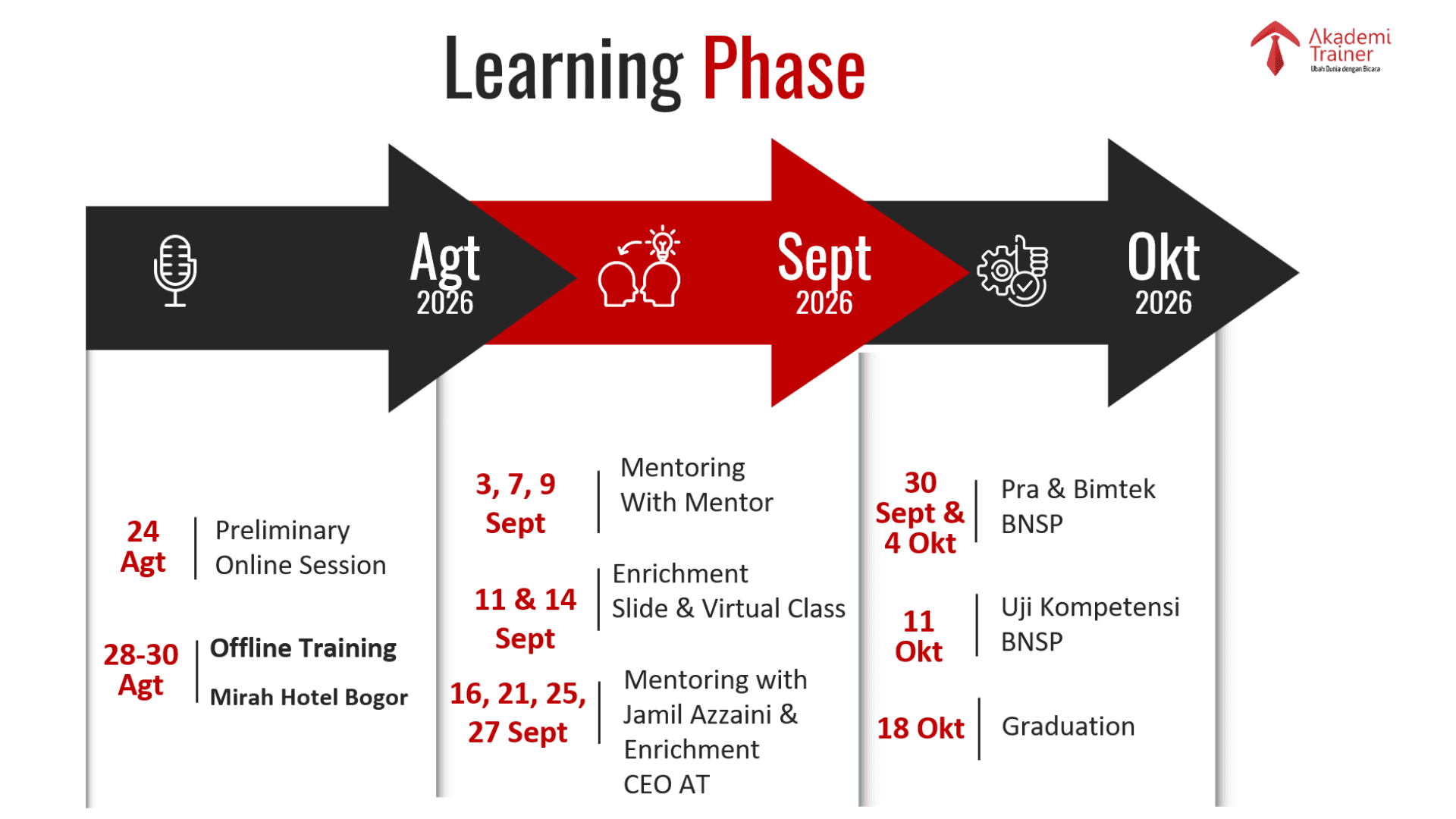 Learning Phase

Akademi Trainer
Ubah Dunia dengan Bicara

Agt 2026

Sept 2026

Okt 2026

24 Agt | Preliminary Online Session

28-30 Agt | Offline Training
Mirah Hotel Bogor

3, 7, 9 Sept | Mentoring With Mentor

11 & 14 Sept | Enrichment Slide & Virtual Class

16, 21, 25, 27 Sept | Mentoring with Jamil Azzaini & Enrichment CEO AT

30 Sept & 4 Okt | Pra & Bimtek BNSP

11 Okt | Uji Kompetensi BNSP

18 Okt | Graduation